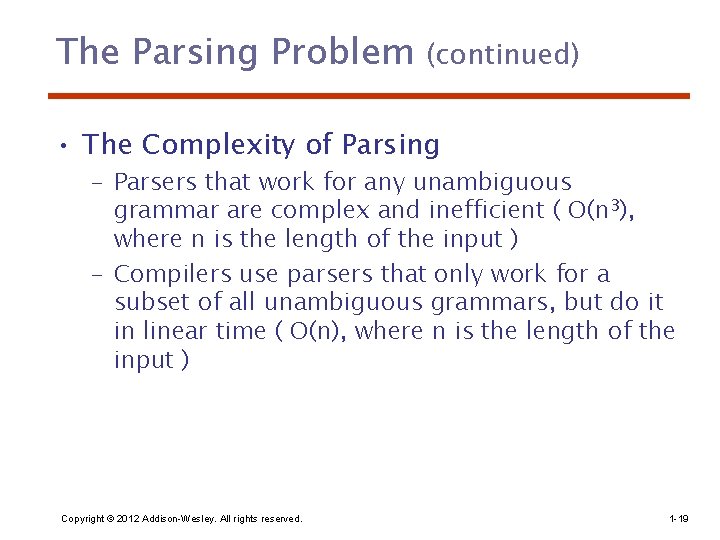 The Parsing Problem (continued)

• The Complexity of Parsing
– Parsers that work for any unambiguous grammar are complex and inefficient ( $O(n^3)$, where n is the length of the input )
– Compilers use parsers that only work for a subset of all unambiguous grammars, but do it in linear time ( $O(n)$, where n is the length of the input )

Copyright © 2012 Addison-Wesley. All rights reserved.

1-19